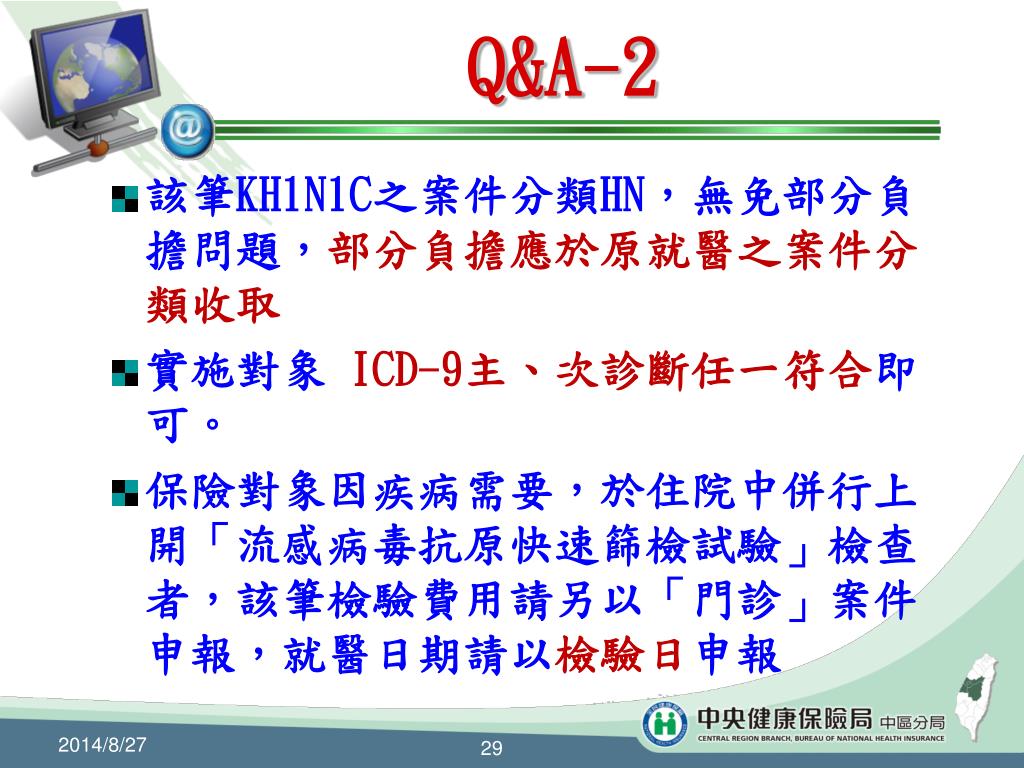 Q&A-2

該筆KH1N1C之案件分類HN，無免部分負擔問題，部分負擔應於原就醫之案件分類收取

實施對象 ICD-9主、次診斷任一符合即可。

保險對象因疾病需要，於住院中併行上開「流感病毒抗原快速篩檢試驗」檢查者，該筆檢驗費用請另以「門診」案件申報，就醫日期請以檢驗日申報

中央健康保險局 中區分局
CENTRAL REGION BRANCH, BUREAU OF NATIONAL HEALTH INSURANCE

2014/8/27

29